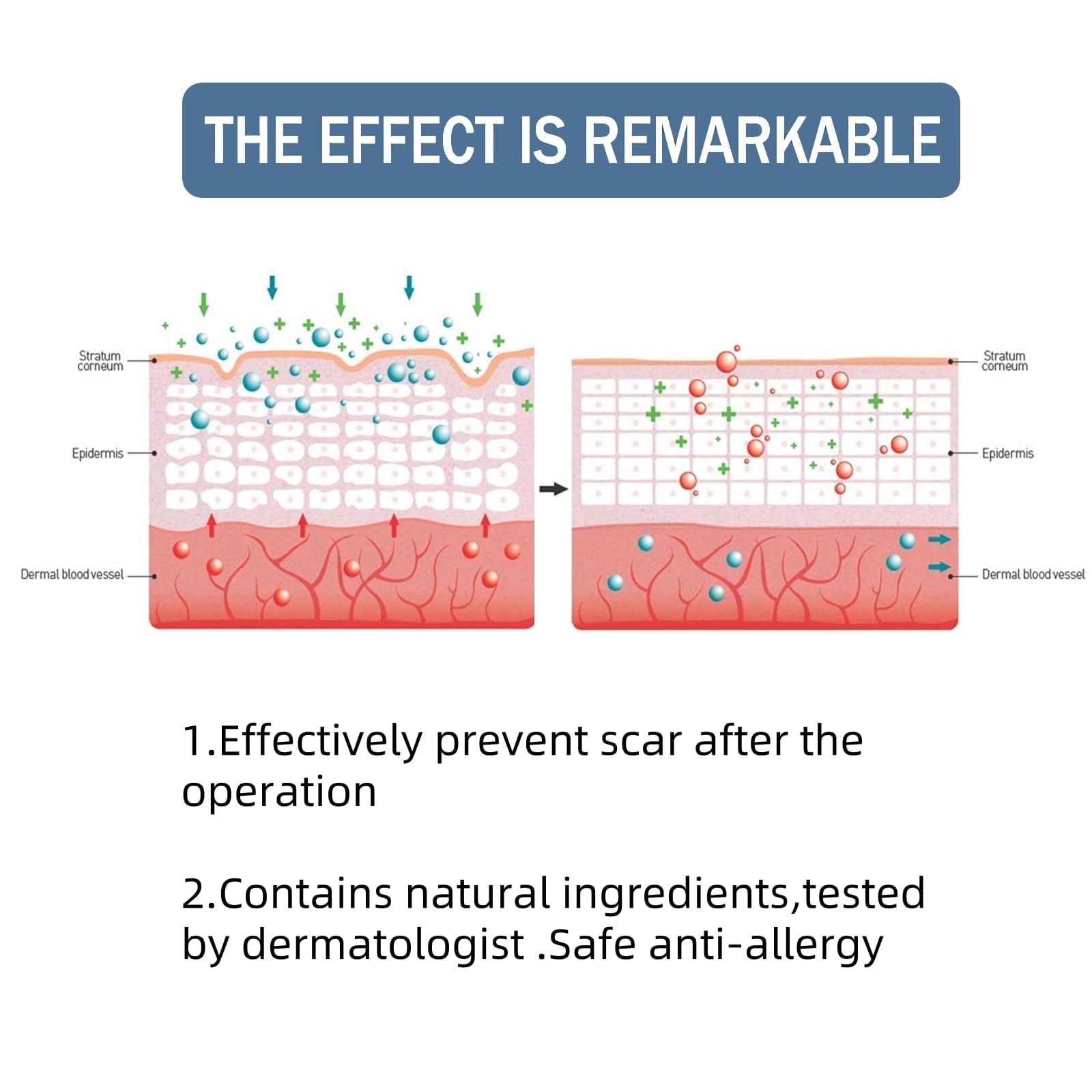 THE EFFECT IS REMARKABLE

Stratum corneum

Epidermis

Dermal blood vessel

Stratum corneum

Epidermis

Dermal blood vessel

1.Effectively prevent scar after the operation

2.Contains natural ingredients,tested by dermatologist .Safe anti-allergy